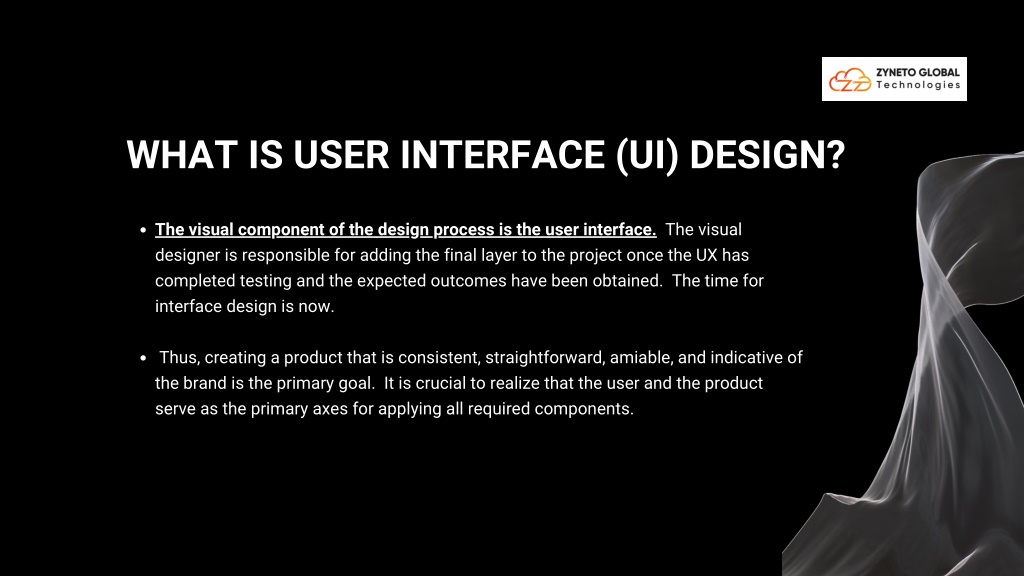 ZYNETO GLOBAL
Technologies

WHAT IS USER INTERFACE (UI) DESIGN?

• The visual component of the design process is the user interface. The visual designer is responsible for adding the final layer to the project once the UX has completed testing and the expected outcomes have been obtained. The time for interface design is now.

• Thus, creating a product that is consistent, straightforward, amiable, and indicative of the brand is the primary goal. It is crucial to realize that the user and the product serve as the primary axes for applying all required components.